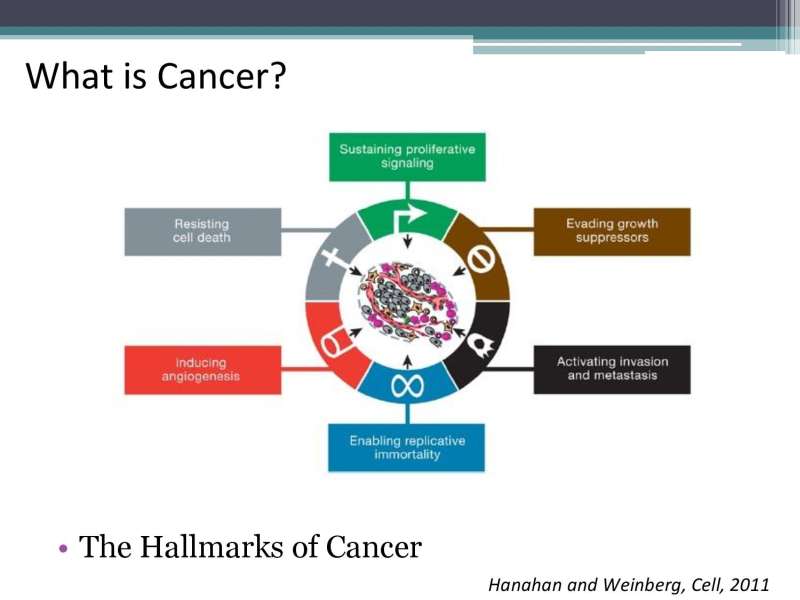 What is Cancer?

Sustaining proliferative signaling

Resisting cell death

Evading growth suppressors

Inducing angiogenesis

Activating invasion and metastasis

Enabling replicative immortality

• The Hallmarks of Cancer

Hanahan and Weinberg, Cell, 2011